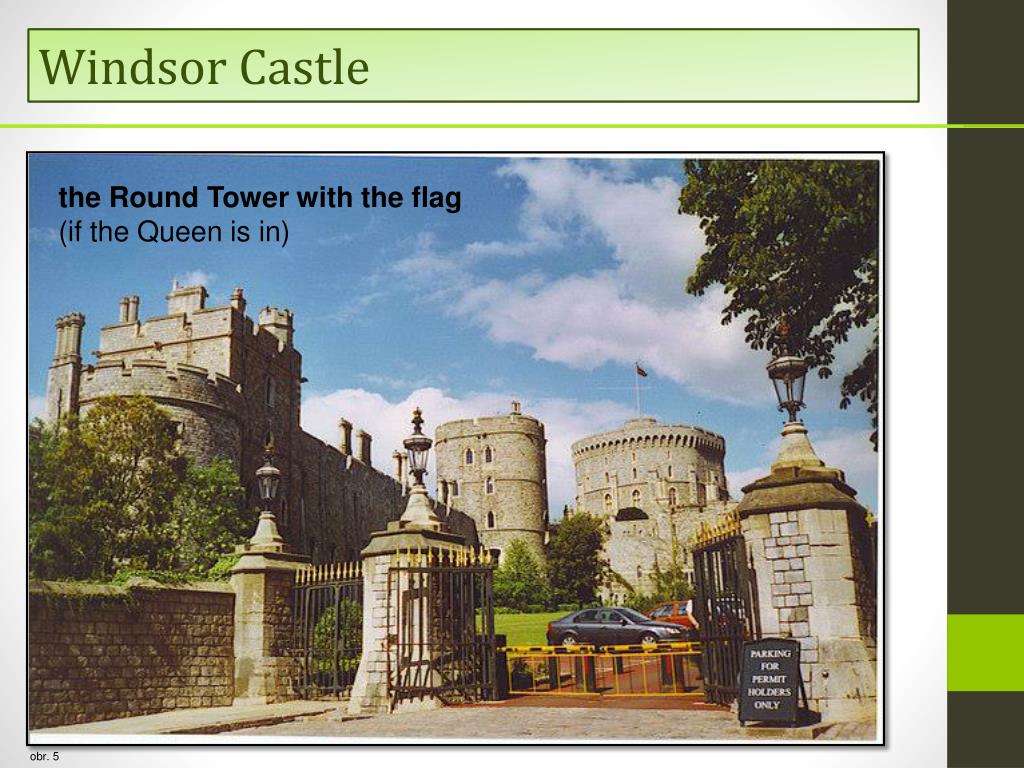 Windsor Castle

the Round Tower with the flag
(if the Queen is in)

PARKING FOR PERMIT HOLDERS ONLY

obr. 5